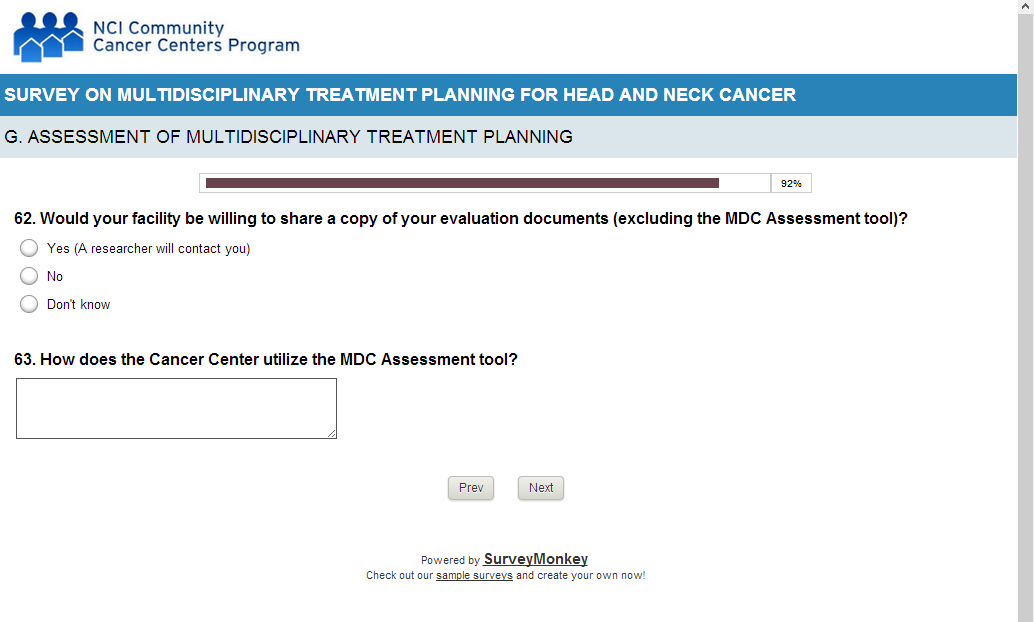 NCI Community Cancer Centers Program

SURVEY ON MULTIDISCIPLINARY TREATMENT PLANNING FOR HEAD AND NECK CANCER

G. ASSESSMENT OF MULTIDISCIPLINARY TREATMENT PLANNING

92%

62. Would your facility be willing to share a copy of your evaluation documents (excluding the MDC Assessment tool)?

Yes (A researcher will contact you)

No

Don't know

63. How does the Cancer Center utilize the MDC Assessment tool?

Prev

Next

Powered by SurveyMonkey
Check out our sample surveys and create your own now!